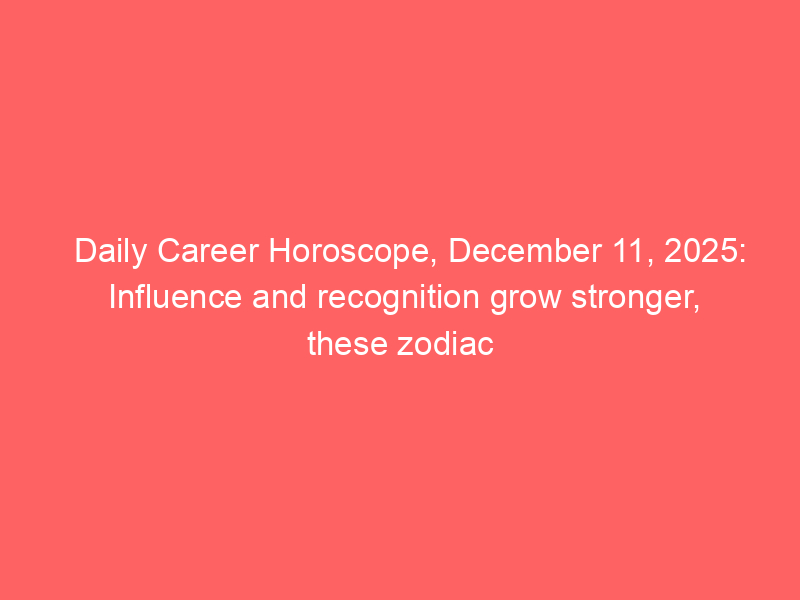 Daily Career Horoscope, December 11, 2025: Influence and recognition grow stronger, these zodiac